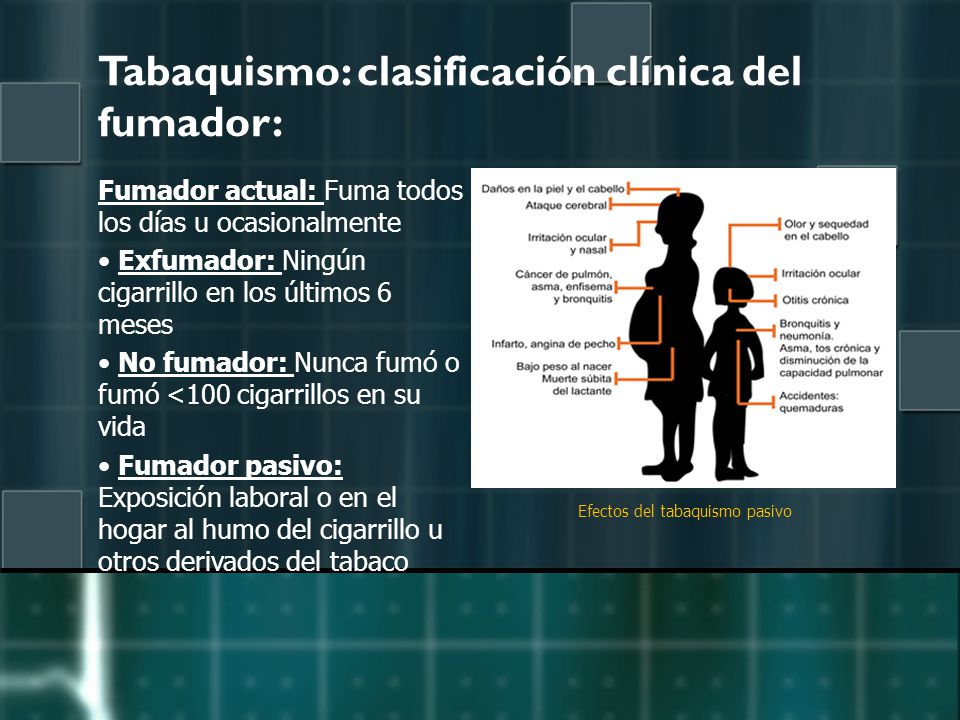 Tabaquismo: clasificación clínica del fumador:

Fumador actual: Fuma todos los días u ocasionalmente

• Exfumador: Ningún cigarrillo en los últimos 6 meses

• No fumador: Nunca fumó o fumó <100 cigarrillos en su vida

• Fumador pasivo: Exposición laboral o en el hogar al humo del cigarrillo u otros derivados del tabaco

Daños en la piel y el cabello
Ataque cerebral
Irritación ocular y nasal
Cáncer de pulmón, asma, enfisema y bronquitis
Infarto, angina de pecho
Bajo peso al nacer
Muerte súbita del lactante
Olor y sequedad en el cabello
Irritación ocular
Otitis crónica
Bronquitis y neumonía. Asma, tos crónica y disminución de la capacidad pulmonar
Accidentes: quemaduras

Efectos del tabaquismo pasivo